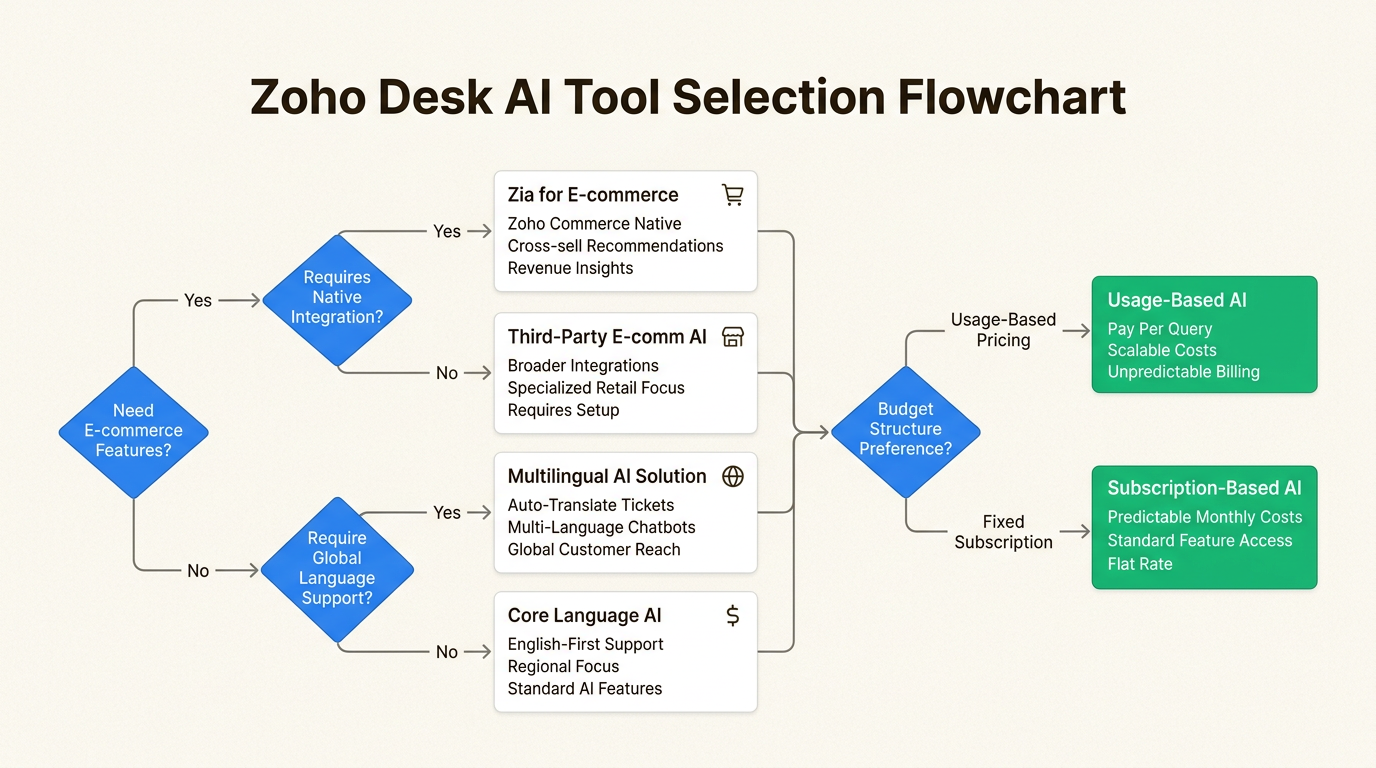 Zoho Desk AI Tool Selection Flowchart

Need E-commerce Features?

Yes

Requires Native Integration?

Yes

Zia for E-commerce
Zoho Commerce Native
Cross-sell Recommendations
Revenue Insights

No

Third-Party E-comm AI
Broader Integrations
Specialized Retail Focus
Requires Setup

No

Require Global Language Support?

Yes

Multilingual AI Solution
Auto-Translate Tickets
Multi-Language Chatbots
Global Customer Reach

No

Core Language AI
English-First Support
Regional Focus
Standard AI Features

Budget Structure Preference?

Usage-Based Pricing

Usage-Based AI
Pay Per Query
Scalable Costs
Unpredictable Billing

Fixed Subscription

Subscription-Based AI
Predictable Monthly Costs
Standard Feature Access
Flat Rate